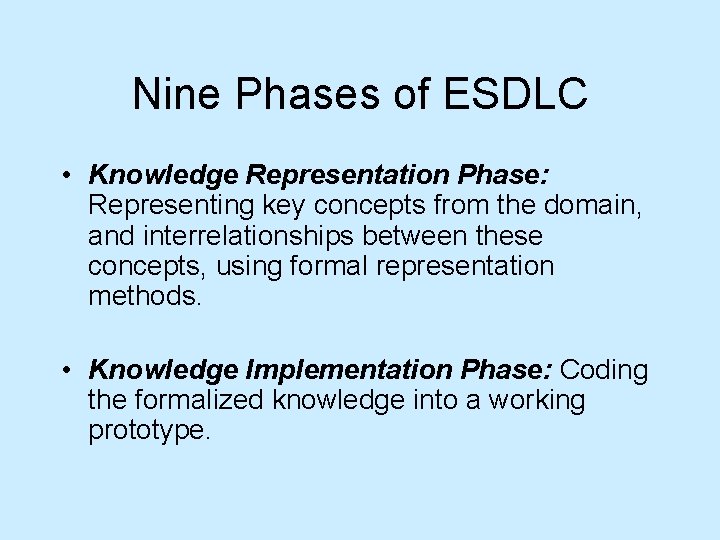 Nine Phases of ESDLC

• Knowledge Representation Phase: Representing key concepts from the domain, and interrelationships between these concepts, using formal representation methods.

• Knowledge Implementation Phase: Coding the formalized knowledge into a working prototype.